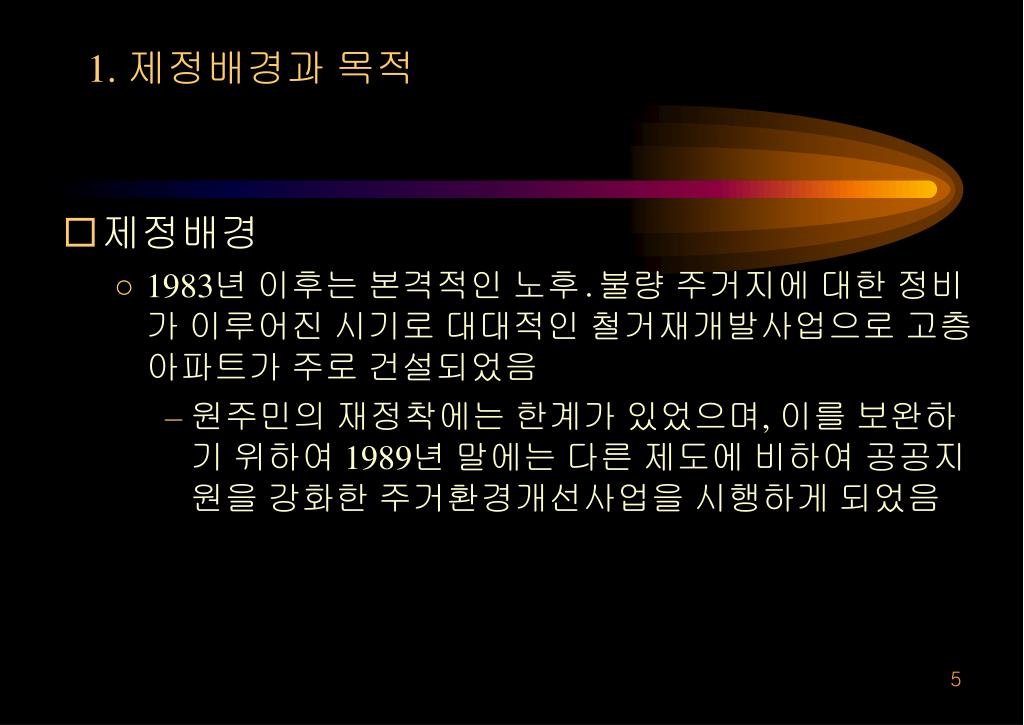 1. 제정배경과 목적

□ 제정배경

○ 1983년 이후는 본격적인 노후.불량 주거지에 대한 정비가 이루어진 시기로 대대적인 철거재개발사업으로 고층아파트가 주로 건설되었음

– 원주민의 재정착에는 한계가 있었으며, 이를 보완하기 위하여 1989년 말에는 다른 제도에 비하여 공공지원을 강화한 주거환경개선사업을 시행하게 되었음

5